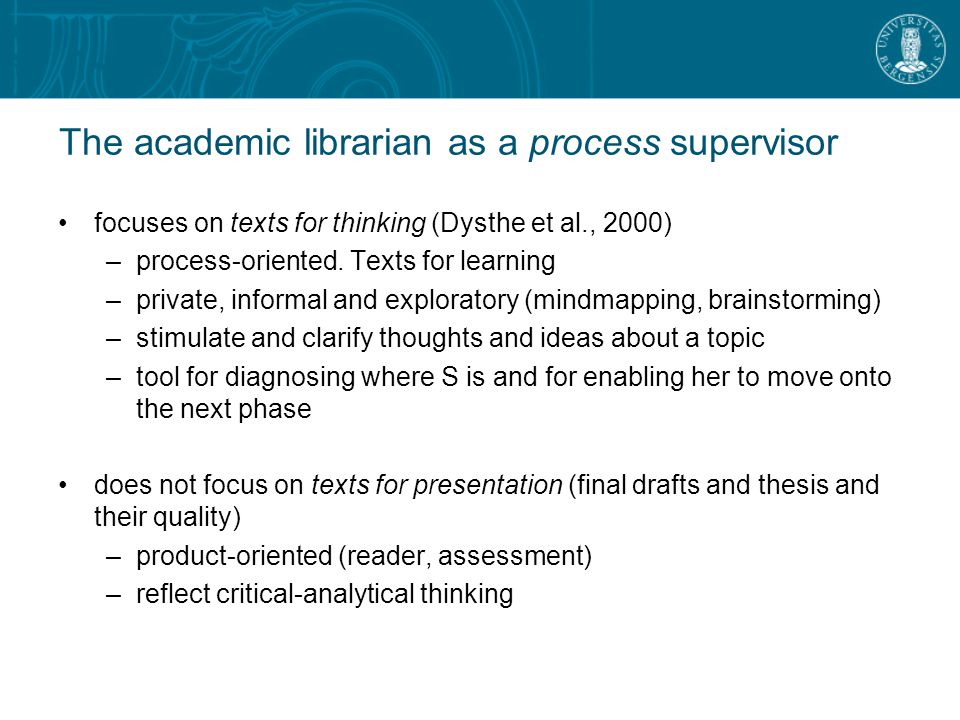 UNIVERSITAS BERGENSIS

The academic librarian as a process supervisor

• focuses on texts for thinking (Dysthe et al., 2000)
– process-oriented. Texts for learning
– private, informal and exploratory (mindmapping, brainstorming)
– stimulate and clarify thoughts and ideas about a topic
– tool for diagnosing where S is and for enabling her to move onto the next phase

• does not focus on texts for presentation (final drafts and thesis and their quality)
– product-oriented (reader, assessment)
– reflect critical-analytical thinking